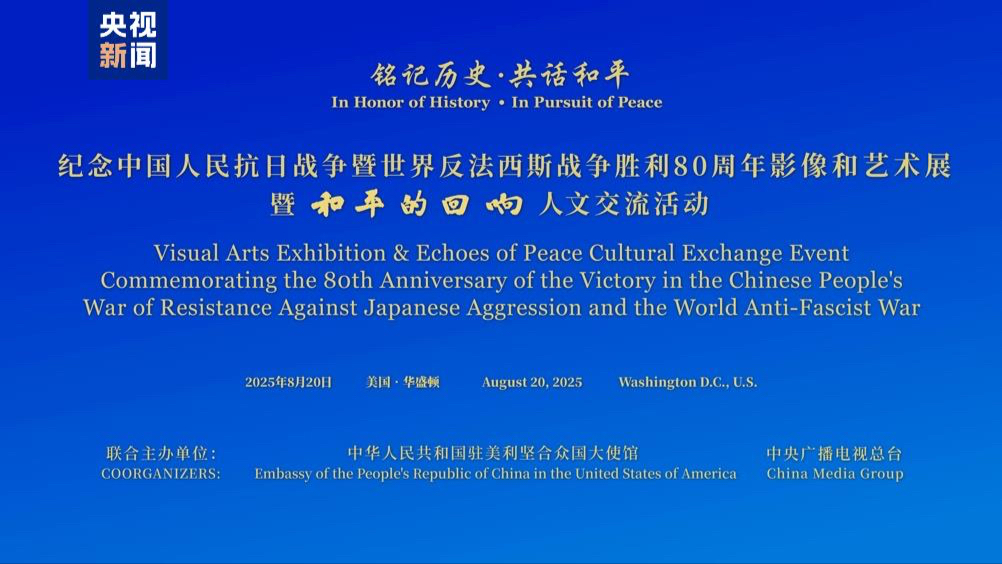 央视
新闻

铭记历史·共话和平
In Honor of History • In Pursuit of Peace

纪念中国人民抗日战争暨世界反法西斯战争胜利80周年影像和艺术展
暨 和平的回响 人文交流活动

Visual Arts Exhibition & Echoes of Peace Cultural Exchange Event Commemorating the 80th Anniversary of the Victory in the Chinese People's War of Resistance Against Japanese Aggression and the World Anti-Fascist War

2025年8月20日 美国·华盛顿 August 20, 2025 Washington D.C., U.S.

联合主办单位:
COORGANIZERS:

中华人民共和国驻美利坚合众国大使馆
Embassy of the People's Republic of China in the United States of America

中央广播电视总台
China Media Group